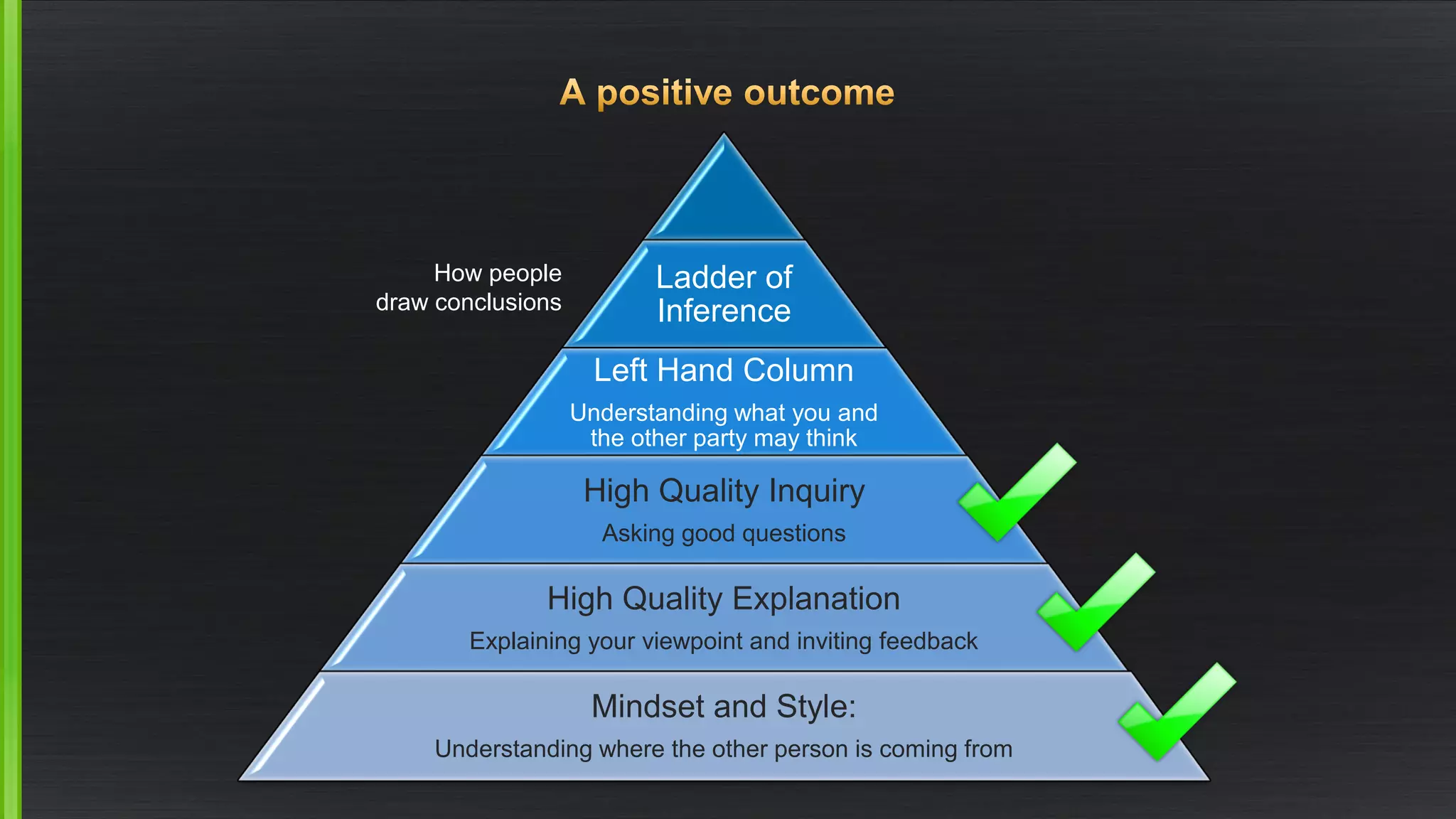 A positive outcome

How people draw conclusions

Ladder of Inference

Left Hand Column

Understanding what you and the other party may think

High Quality Inquiry

Asking good questions

High Quality Explanation

Explaining your viewpoint and inviting feedback

Mindset and Style:

Understanding where the other person is coming from